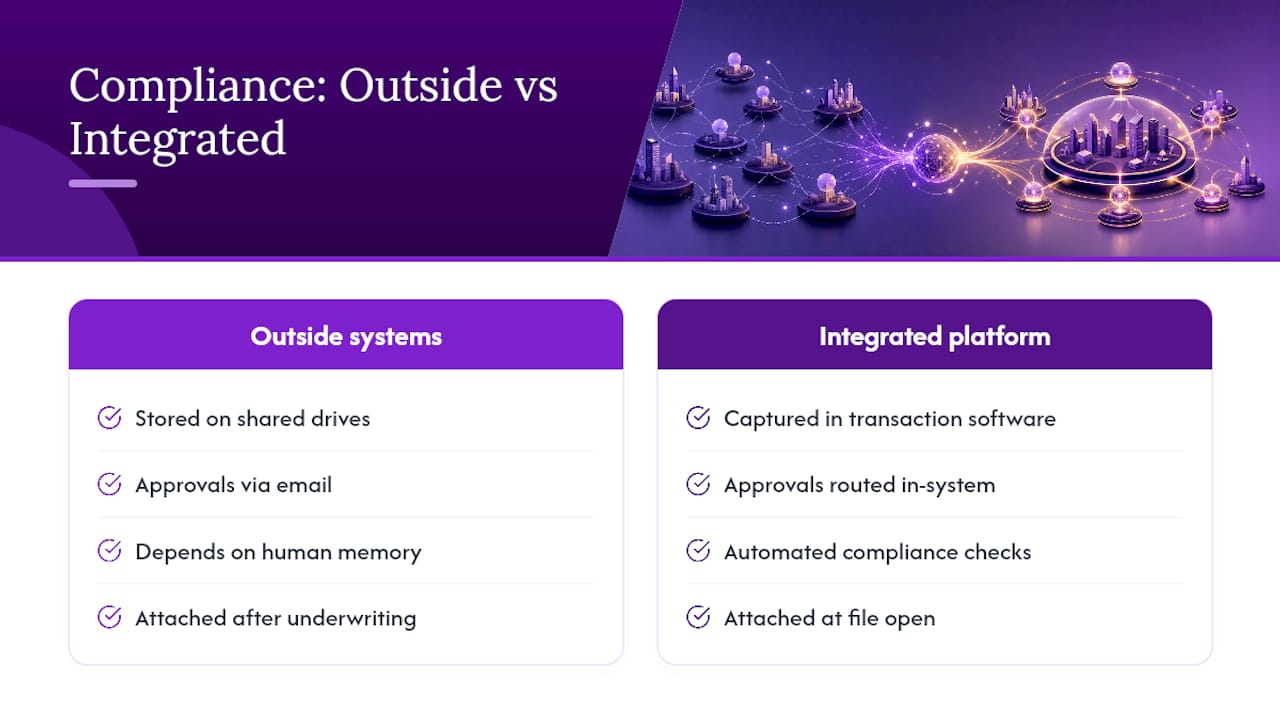 Compliance: Outside vs Integrated

Outside systems

Stored on shared drives

Approvals via email

Depends on human memory

Attached after underwriting

Integrated platform

Captured in transaction software

Approvals routed in-system

Automated compliance checks

Attached at file open